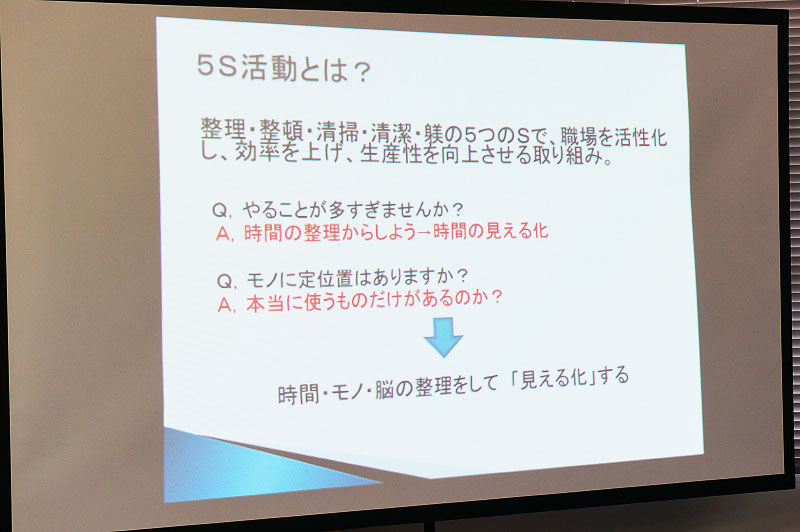 5S活動とは？

整理・整頓・清掃・清潔・躾の5つのSで、職場を活性化し、効率を上げ、生産性を向上させる取り組み。

Q, やることが多すぎませんか？
A, 時間の整理からしよう→時間の見える化

Q, モノに定位置はありますか？
A, 本当に使うものだけがあるのか？

時間・モノ・脳の整理をして「見える化」する